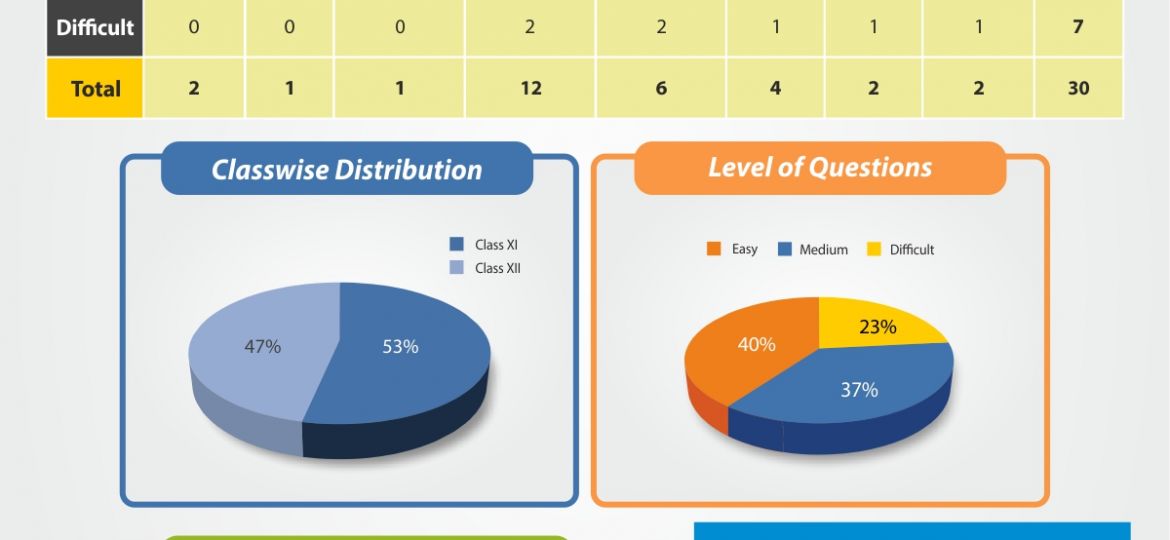 | Difficult | 0 | 0 | 0 | 2 | 2 | 1 | 1 | 1 | 7 |
|---|---|---|---|---|---|---|---|---|---|
| Total | 2 | 1 | 1 | 12 | 6 | 4 | 2 | 2 | 30 |

Classwise Distribution

Class XI
Class XII

47%
53%

Level of Questions

Easy
Medium
Difficult

40%
23%
37%